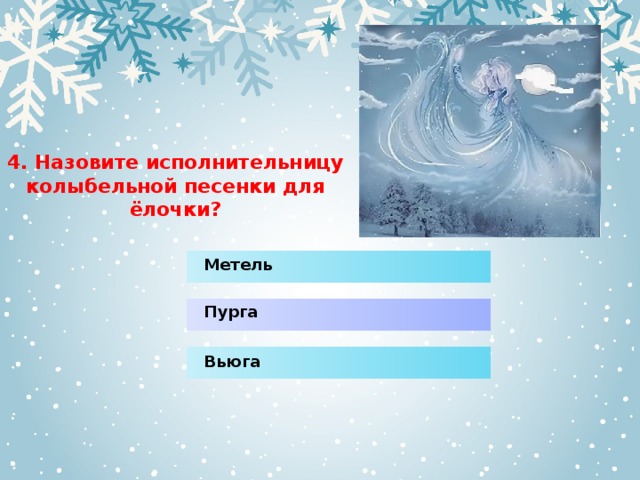 4. Назовите исполнительницу колыбельной песенки для ёлочки?

Метель

Пурга

Вьюга